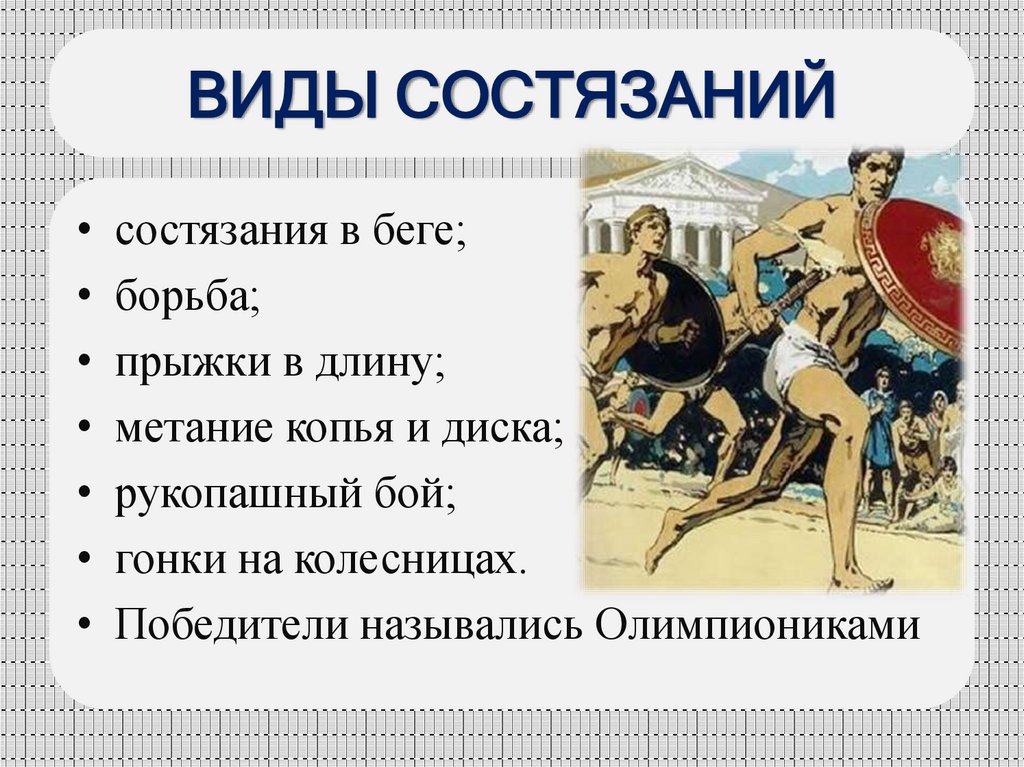 ВИДЫ СОСТЯЗАНИЙ

• состязания в беге;
• борьба;
• прыжки в длину;
• метание копья и диска;
• рукопашный бой;
• гонки на колесницах.
• Победители назывались Олимпиониками